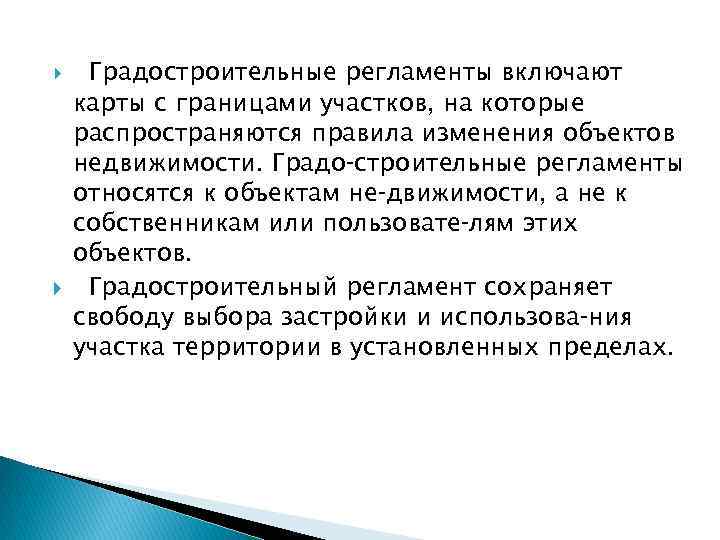 Градостроительные регламенты включают карты с границами участков, на которые распространяются правила изменения объектов недвижимости. Градо-строительные регламенты относятся к объектам не-движимости, а не к собственникам или пользовате-лям этих объектов.

Градостроительный регламент сохраняет свободу выбора застройки и использова-ния участка территории в установленных пределах.